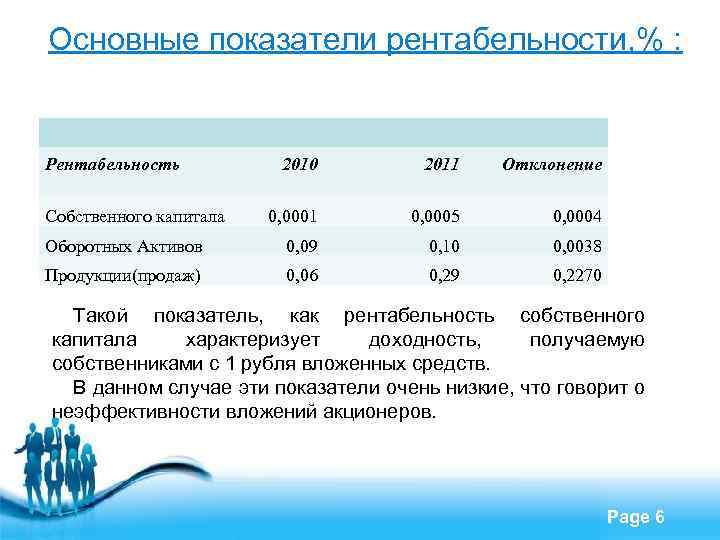 Основные показатели рентабельности,% :

| Рентабельность | 2010 | 2011 | Отклонение |
|---|---|---|---|
| Собственного капитала | 0,0001 | 0,0005 | 0,0004 |
| Оборотных Активов | 0,09 | 0,10 | 0,0038 |
| Продукции(продаж) | 0,06 | 0,29 | 0,2270 |

Такой показатель, как рентабельность собственного капитала характеризует доходность, получаемую собственниками с 1 рубля вложенных средств.

В данном случае эти показатели очень низкие, что говорит о неэффективности вложений акционеров.

Page 6